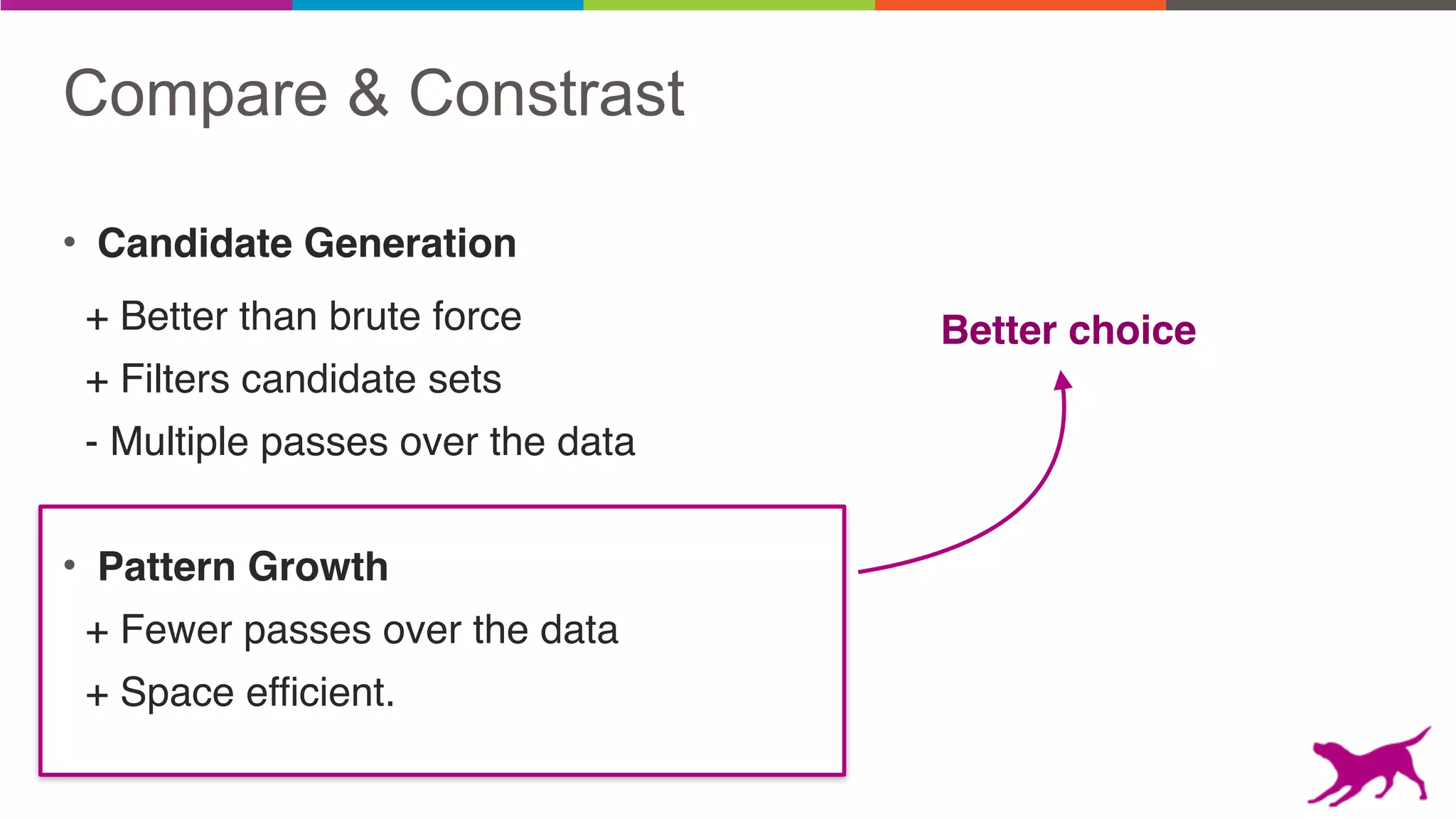 Compare & Constrast

• Candidate Generation

+ Better than brute force

+ Filters candidate sets

- Multiple passes over the data

Better choice

• Pattern Growth

+ Fewer passes over the data

+ Space efficient.